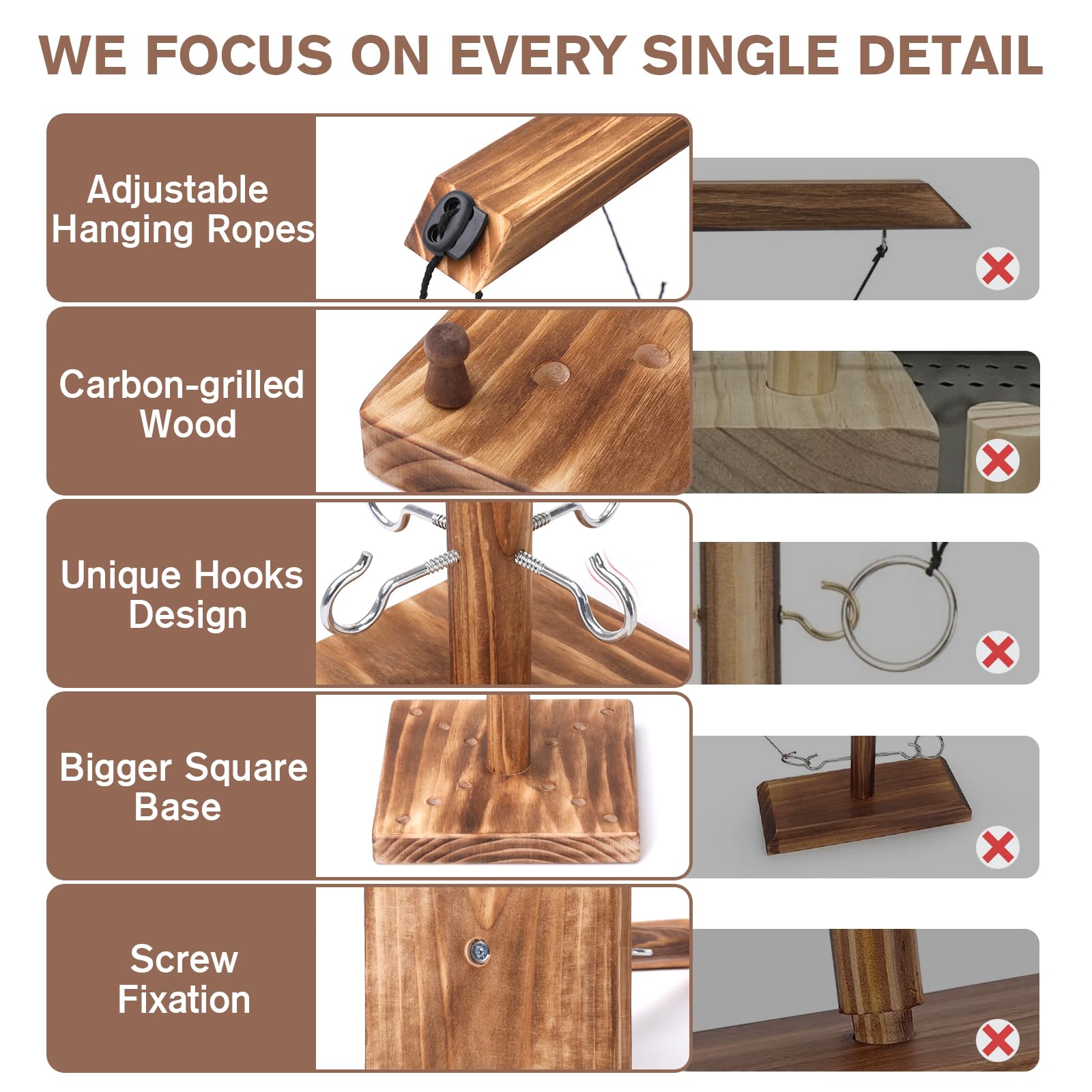 WE FOCUS ON EVERY SINGLE DETAIL

Adjustable Hanging Ropes

Carbon-grilled Wood

Unique Hooks Design

Bigger Square Base

Screw Fixation